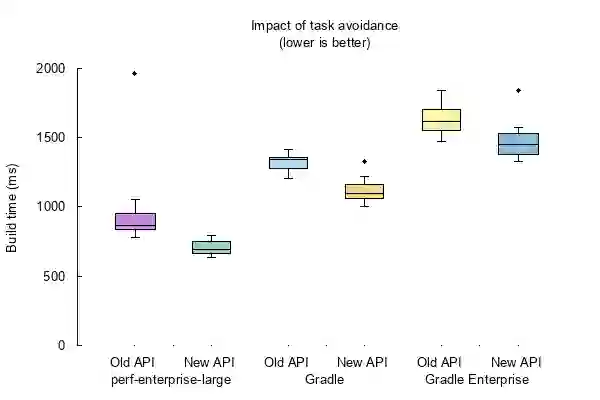 Impact of task avoidance
(lower is better)

Build time (ms)

2000
1500
1000
500
0

Old API
New API
perf-enterprise-large

Old API
New API
Gradle

Old API
New API
Gradle Enterprise